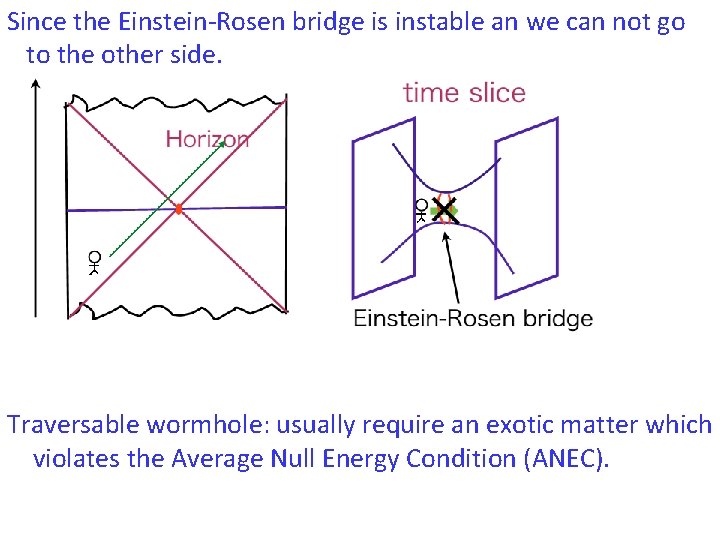 Since the Einstein-Rosen bridge is instable an we can not go to the other side.

Horizon

time slice

Einstein-Rosen bridge

Traversable wormhole: usually require an exotic matter which violates the Average Null Energy Condition (ANEC).